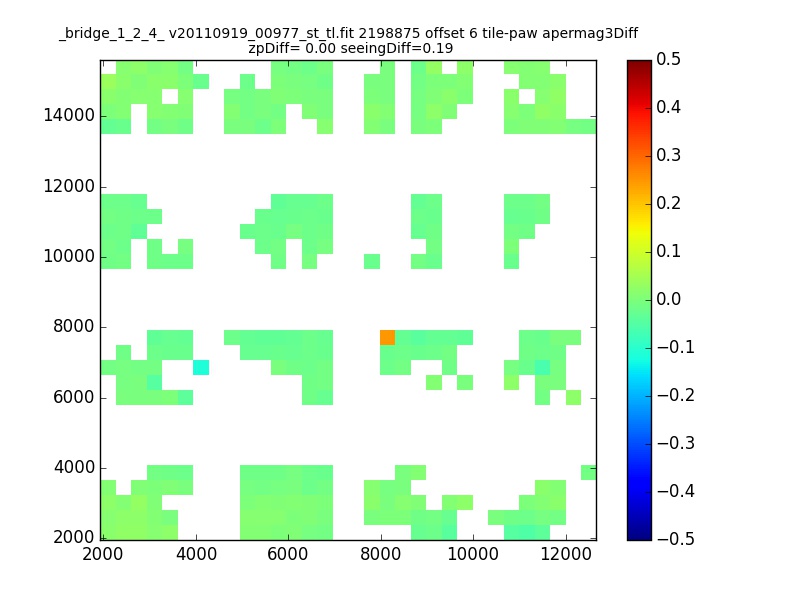 _bridge_1_2_4_ v20110919_00977_st_tl.fit 2198875 offset 6 tile-paw apermag3Diff
zpDiff= 0.00 seeingDiff=0.19

14000
12000
10000
8000
6000
4000
2000

2000
4000
6000
8000
10000
12000

0.5
0.4
0.3
0.2
0.1
0.0
−0.1
−0.2
−0.3
−0.4
−0.5